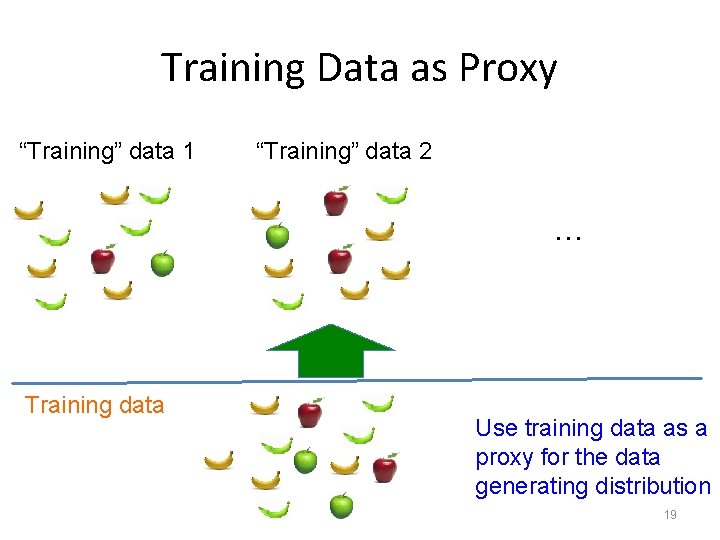 Training Data as Proxy

“Training” data 1

“Training” data 2

…

Training data

Use training data as a proxy for the data generating distribution

19